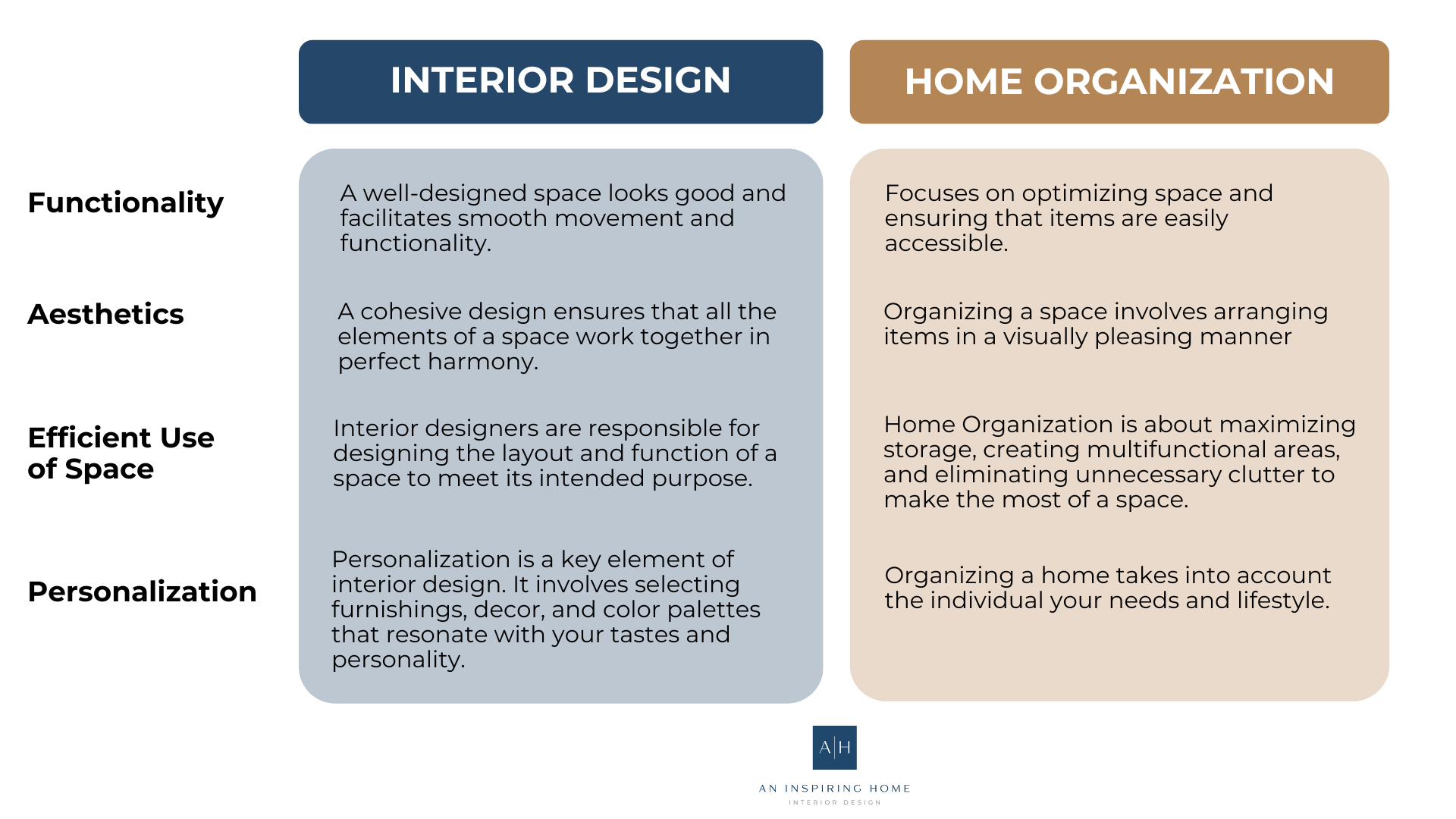 | | INTERIOR DESIGN | HOME ORGANIZATION |
|---|---|---|
| Functionality | A well-designed space looks good and facilitates smooth movement and functionality. | Focuses on optimizing space and ensuring that items are easily accessible. |
| Aesthetics | A cohesive design ensures that all the elements of a space work together in perfect harmony. | Organizing a space involves arranging items in a visually pleasing manner |
| Efficient Use of Space | Interior designers are responsible for designing the layout and function of a space to meet its intended purpose. | Home Organization is about maximizing storage, creating multifunctional areas, and eliminating unnecessary clutter to make the most of a space. |
| Personalization | Personalization is a key element of interior design. It involves selecting furnishings, decor, and color palettes that resonate with your tastes and personality. | Organizing a home takes into account the individual your needs and lifestyle. |

A|H
AN INSPIRING HOME
INTERIOR DESIGN